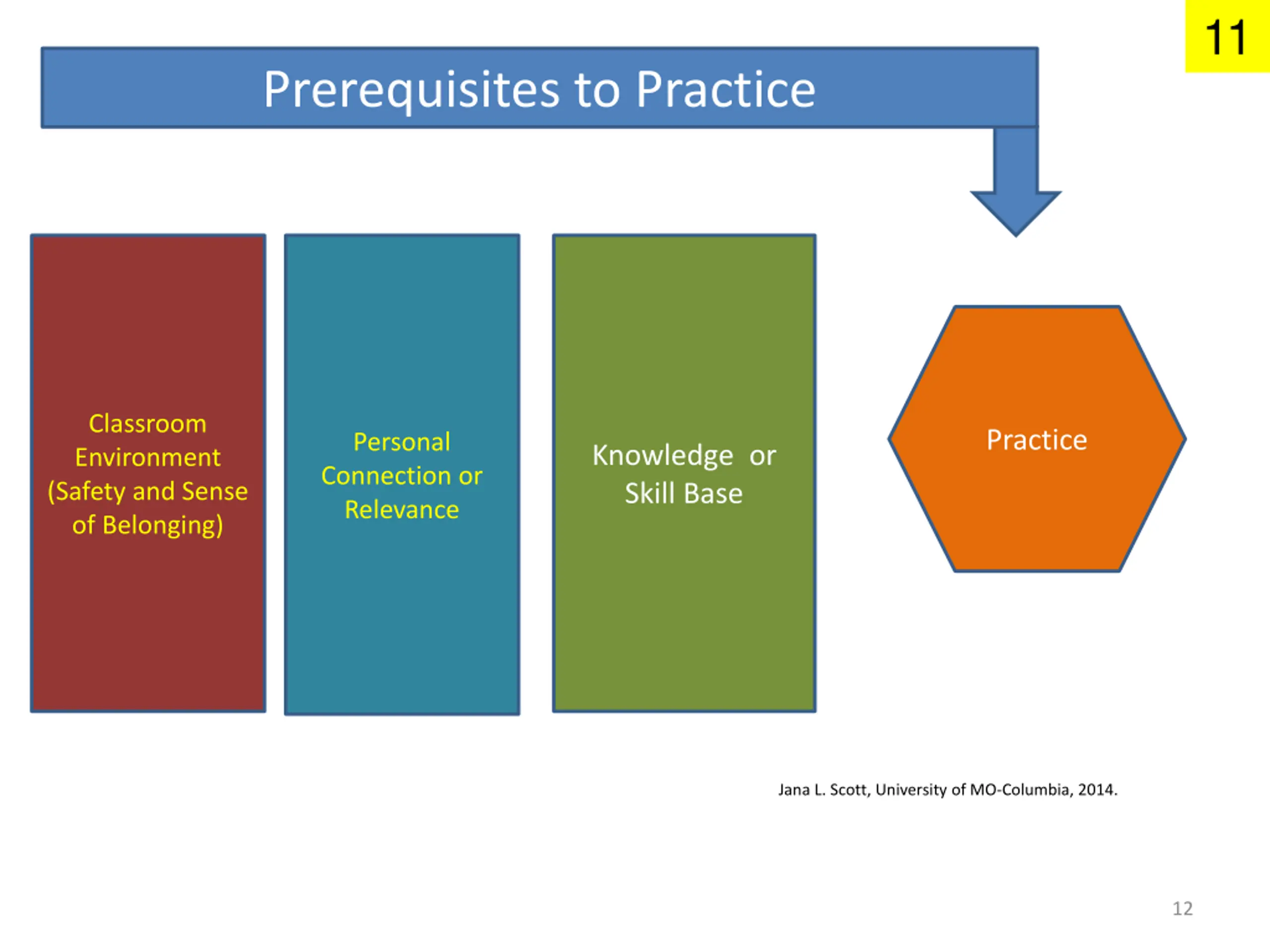 11

Prerequisites to Practice

Classroom Environment (Safety and Sense of Belonging)

Personal Connection or Relevance

Knowledge or Skill Base

Practice

Jana L. Scott, University of MO-Columbia, 2014.

12